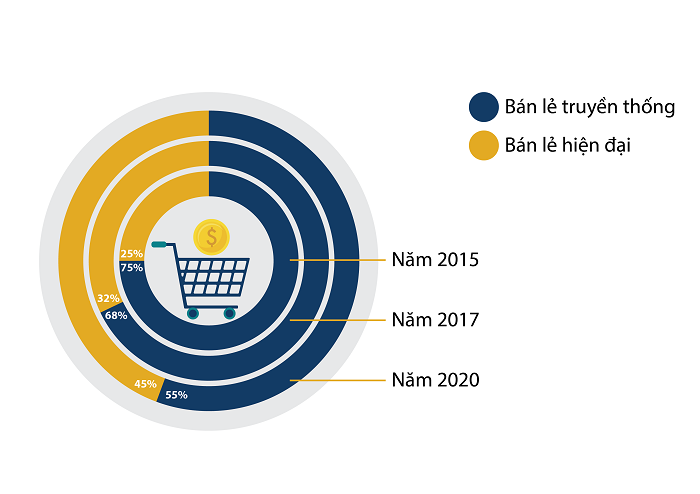 Bán lẻ truyền thống
Bán lẻ hiện đại

$

25%
75%
32%
68%
45%
55%

Năm 2015
Năm 2017
Năm 2020